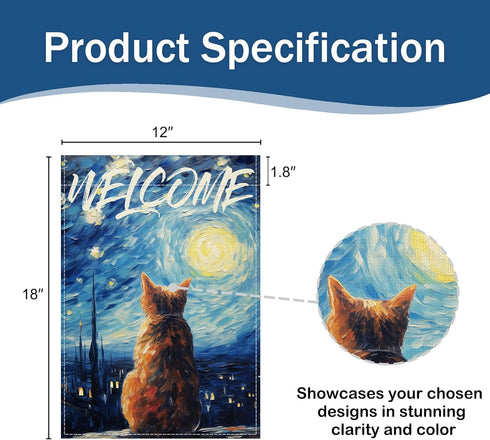 Product Specification

12″

1.8″

18″

WELCOME

Showcases your chosen designs in stunning clarity and color